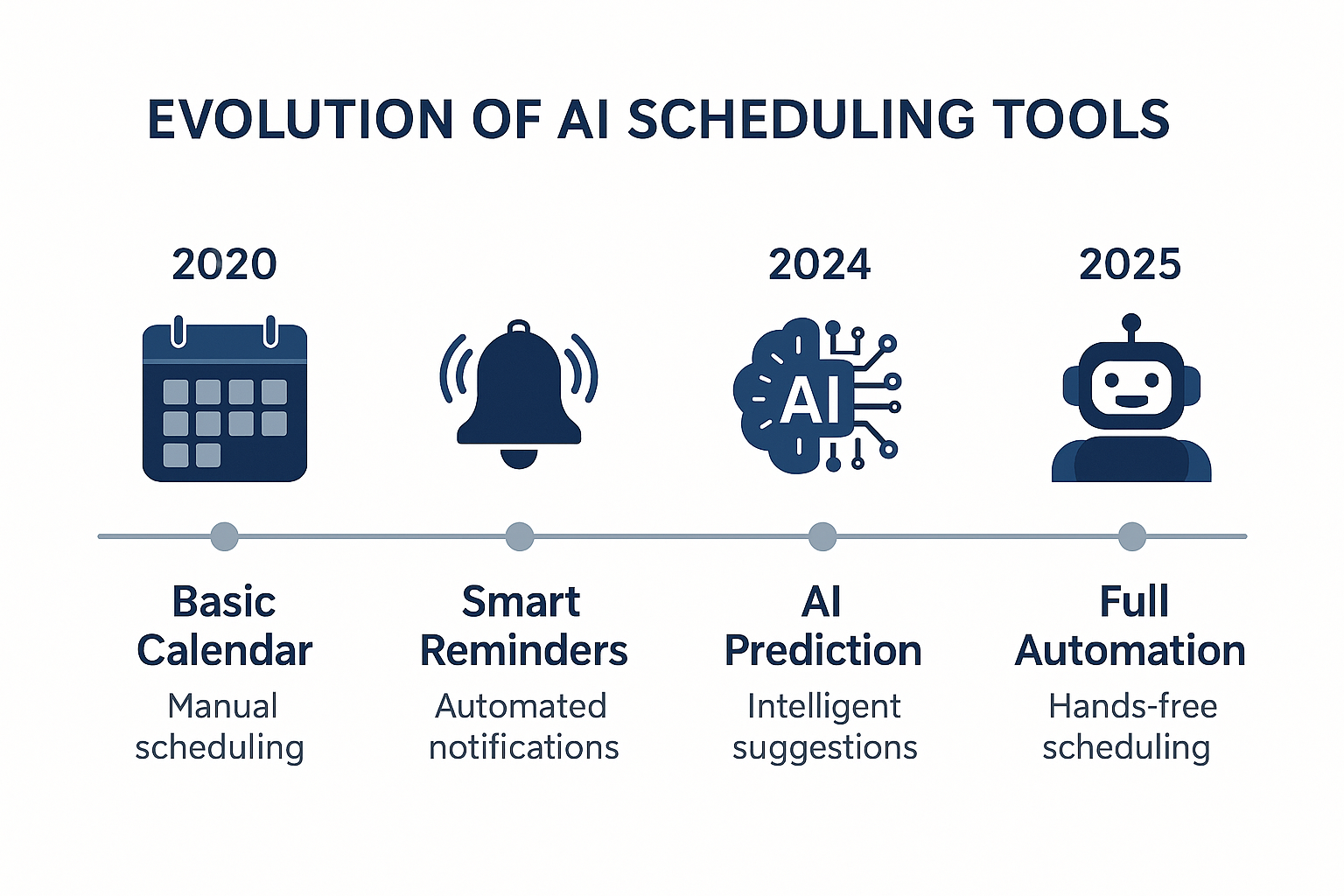 EVOLUTION OF AI SCHEDULING TOOLS

2020

Basic Calendar
Manual scheduling

Smart Reminders
Automated notifications

2024

AI

AI Prediction
Intelligent suggestions

2025

Full Automation
Hands-free scheduling